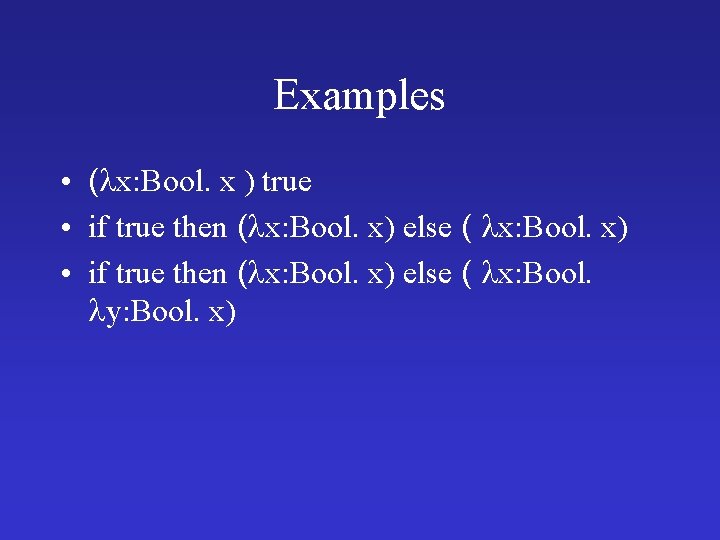 Examples

• (λx:Bool. x ) true
• if true then (λx:Bool. x) else ( λx:Bool. x)
• if true then (λx:Bool. x) else ( λx:Bool. λy:Bool. x)